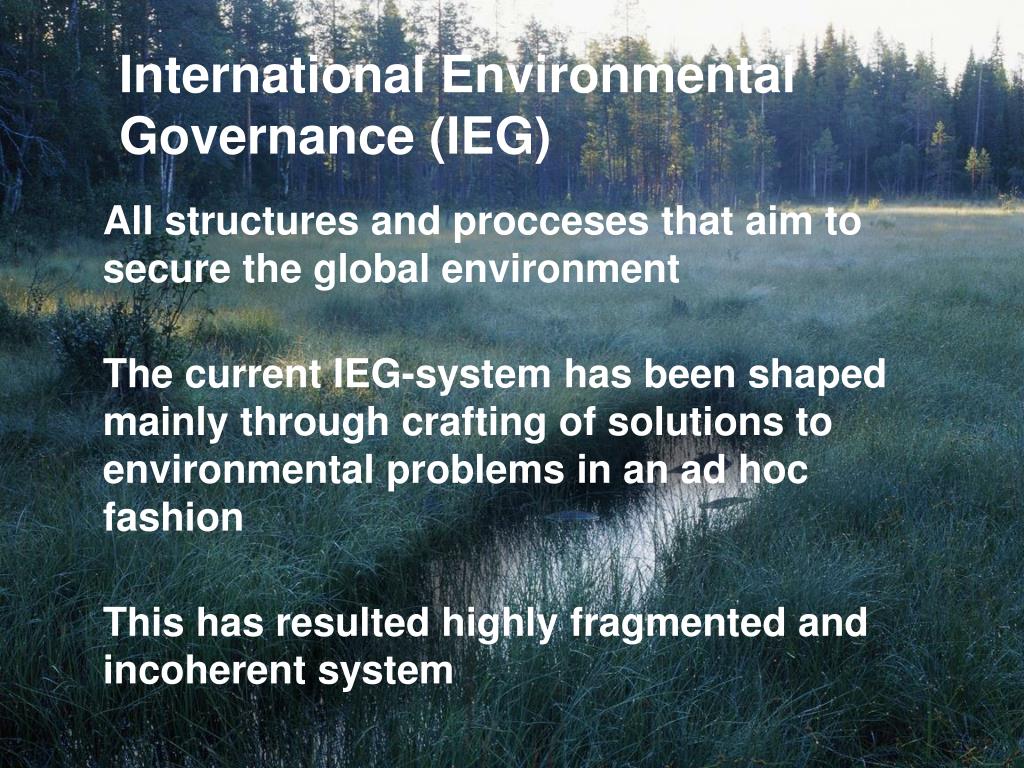 International Environmental Governance (IEG)

All structures and procceses that aim to secure the global environment

The current IEG-system has been shaped mainly through crafting of solutions to environmental problems in an ad hoc fashion

This has resulted highly fragmented and incoherent system